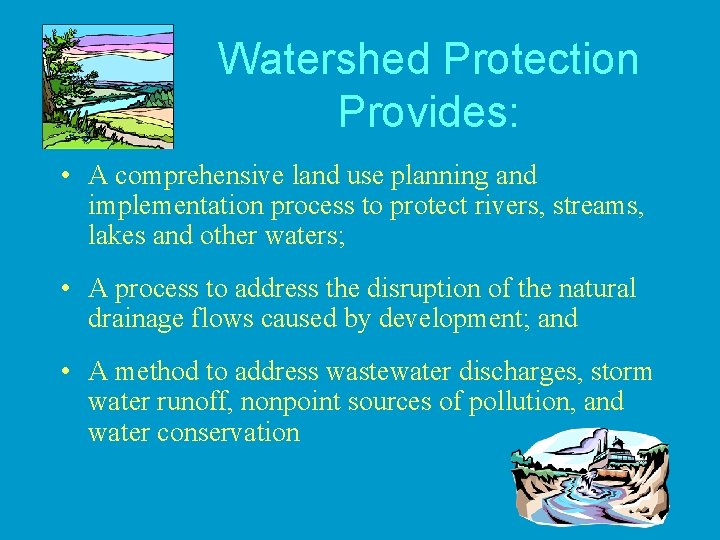 Watershed Protection Provides:

• A comprehensive land use planning and implementation process to protect rivers, streams, lakes and other waters;

• A process to address the disruption of the natural drainage flows caused by development; and

• A method to address wastewater discharges, storm water runoff, nonpoint sources of pollution, and water conservation